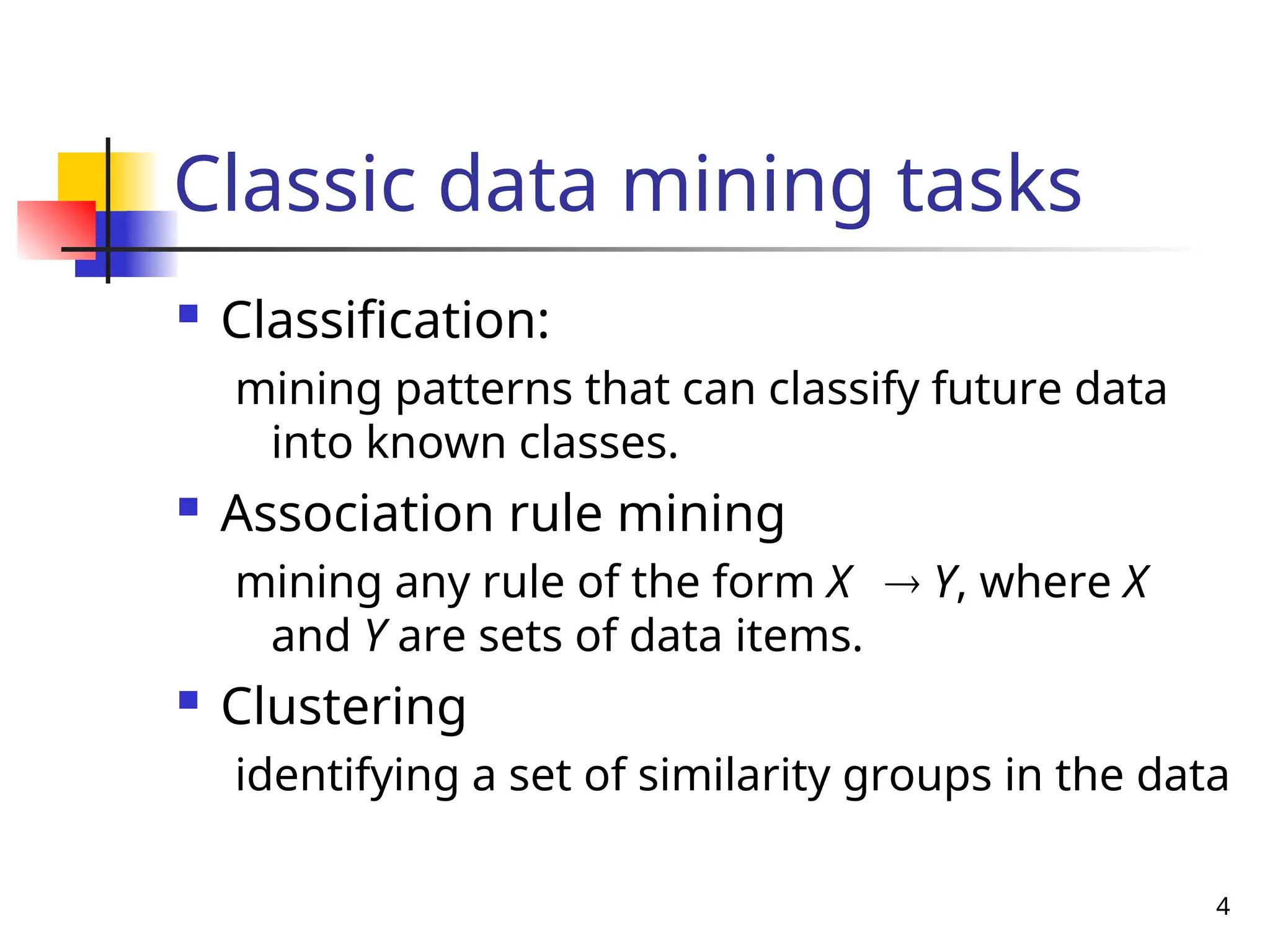 Classic data mining tasks

- Classification:

mining patterns that can classify future data into known classes.

- Association rule mining

mining any rule of the form $X \rightarrow Y$, where $X$ and $Y$ are sets of data items.

- Clustering

identifying a set of similarity groups in the data

4